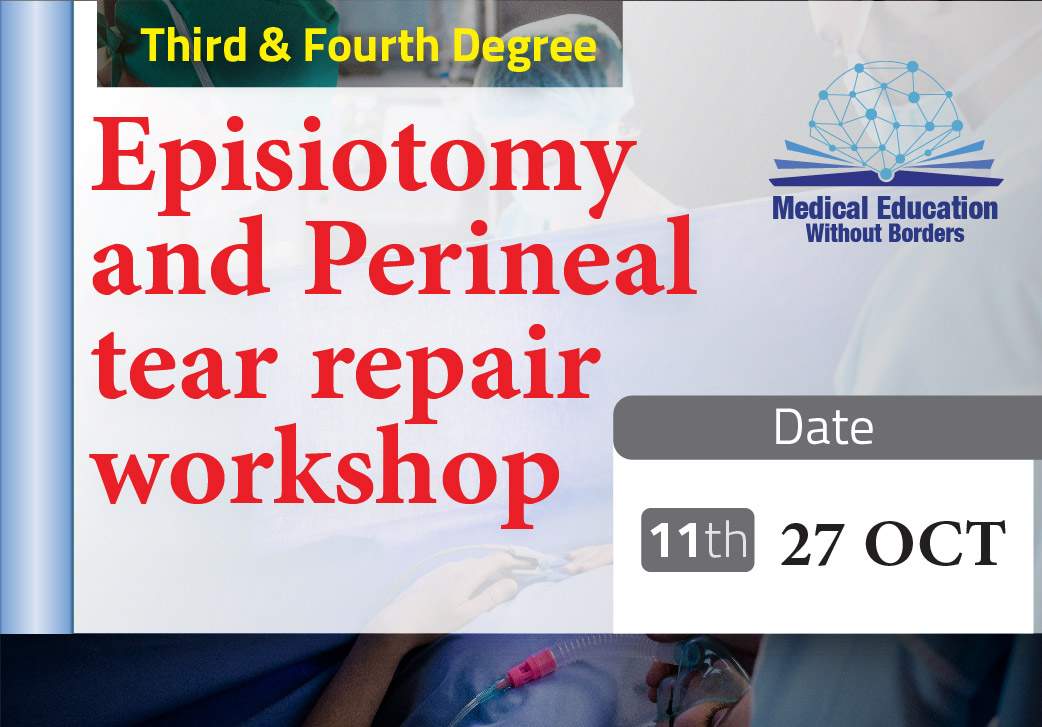 Third & Fourth Degree

Episiotomy and Perineal tear repair workshop

Medical Education
Without Borders

Date

11th 27 OCT